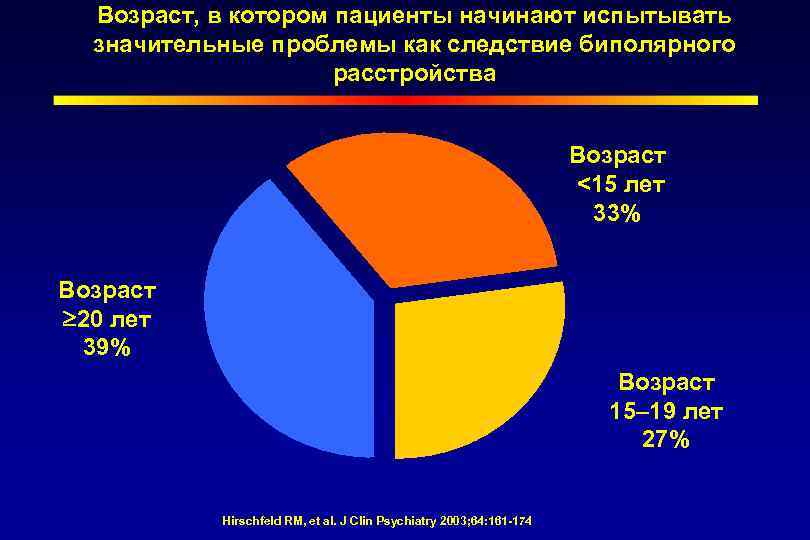 Возраст, в котором пациенты начинают испытывать значительные проблемы как следствие биполярного расстройства

Возраст <15 лет 33%

Возраст ≥20 лет 39%

Возраст 15–19 лет 27%

Hirschfeld RM, et al. J Clin Psychiatry 2003;64:161-174